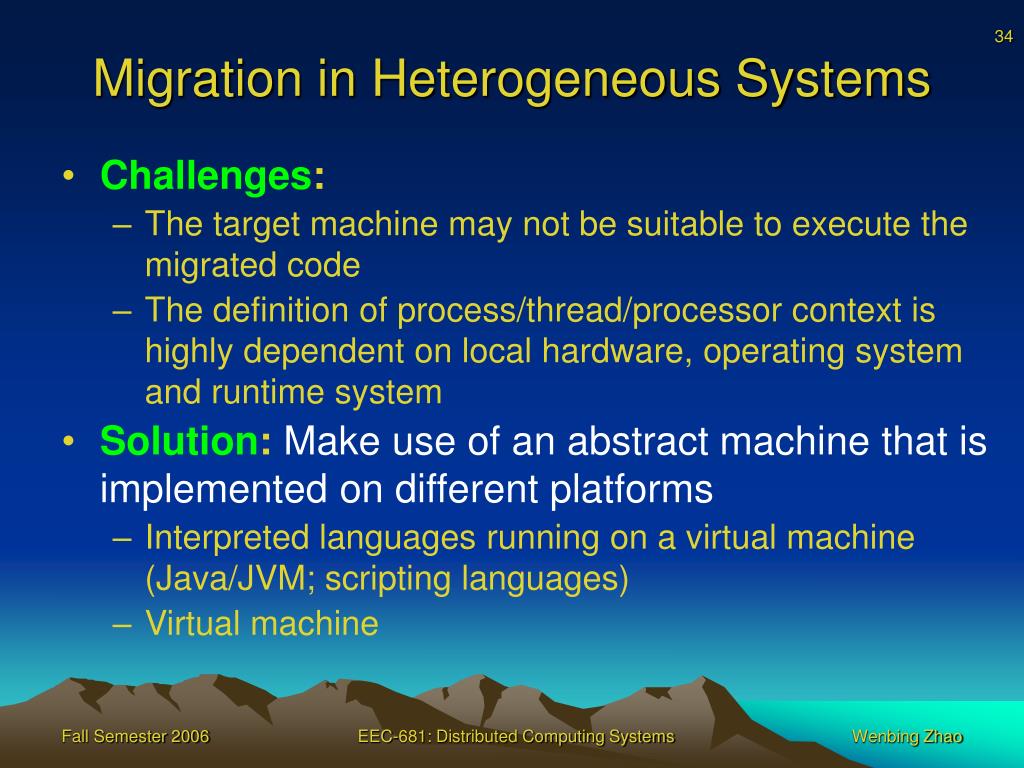 34

Migration in Heterogeneous Systems

• Challenges:
– The target machine may not be suitable to execute the migrated code
– The definition of process/thread/processor context is highly dependent on local hardware, operating system and runtime system
• Solution: Make use of an abstract machine that is implemented on different platforms
– Interpreted languages running on a virtual machine (Java/JVM; scripting languages)
– Virtual machine

Fall Semester 2006

EEC-681: Distributed Computing Systems

Wenbing Zhao